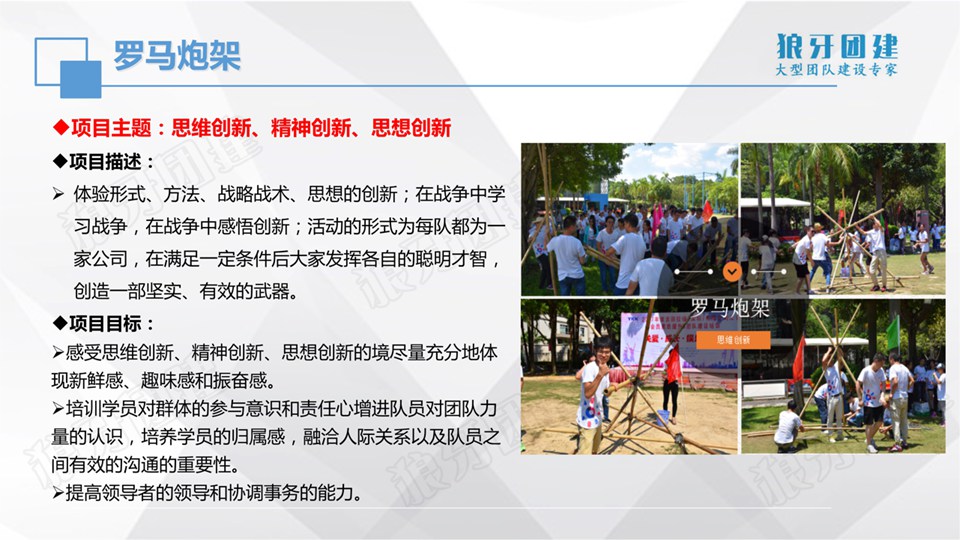 罗马炮架

狼牙团建
大型团队建设专家

◆项目主题：思维创新、精神创新、思想创新

◆项目描述：

➢ 体验形式、方法、战略战术、思想的创新；在战争中学习战争，在战争中感悟创新；活动的形式为每队都为一家公司，在满足一定条件后大家发挥各自的聪明才智，创造一部坚实、有效的武器。

◆项目目标：

➢感受思维创新、精神创新、思想创新的境尽量充分地体现新鲜感、趣味感和振奋感。

➢培训学员对群体的参与意识和责任心增进队员对团队力量的认识，培养学员的归属感，融洽人际关系以及队员之间有效的沟通的重要性。

➢提高领导者的领导和协调事务的能力。

罗马炮架
思维创新